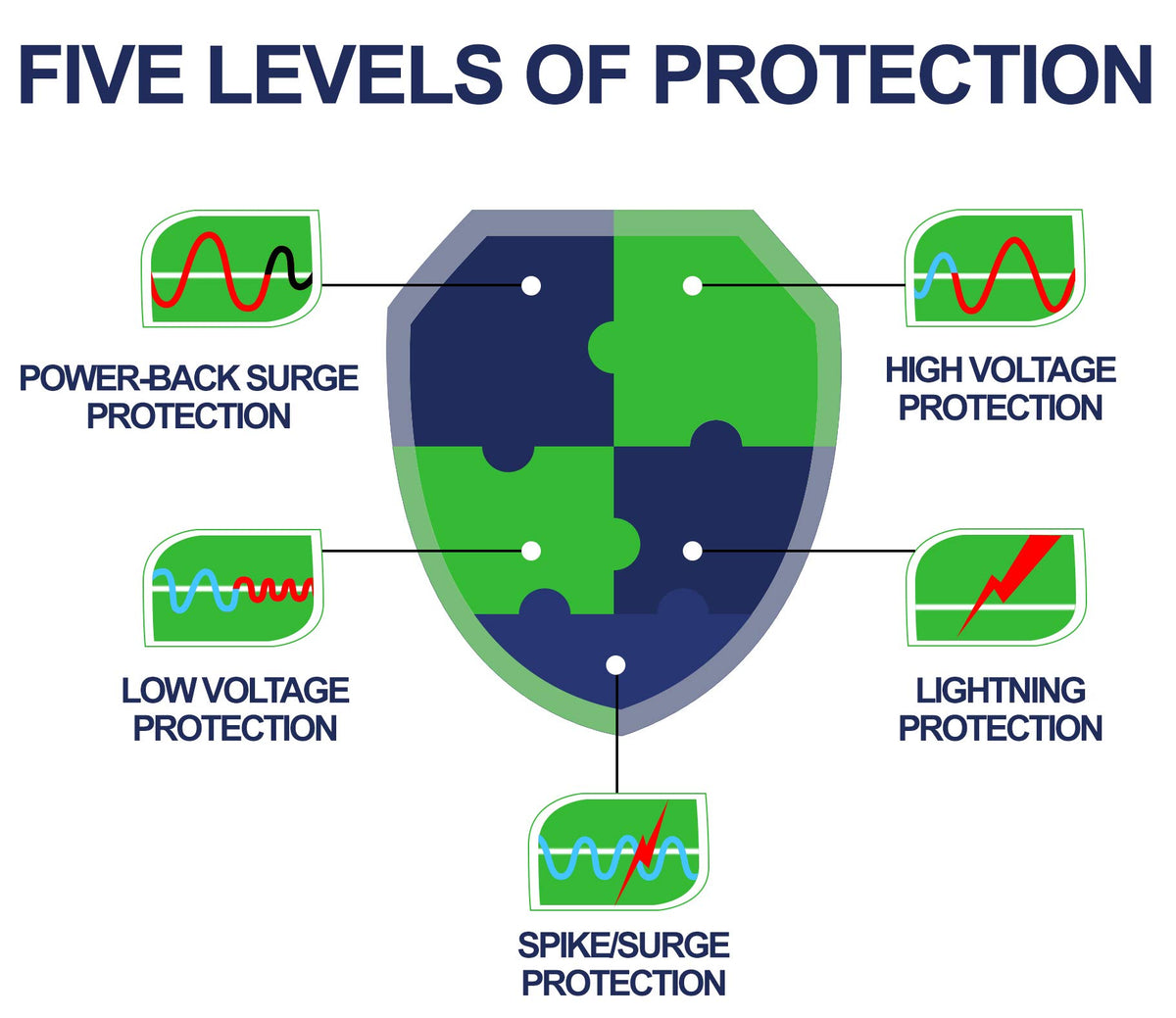 FIVE LEVELS OF PROTECTION

POWER-BACK SURGE PROTECTION

HIGH VOLTAGE PROTECTION

LOW VOLTAGE PROTECTION

LIGHTNING PROTECTION

SPIKE/SURGE PROTECTION